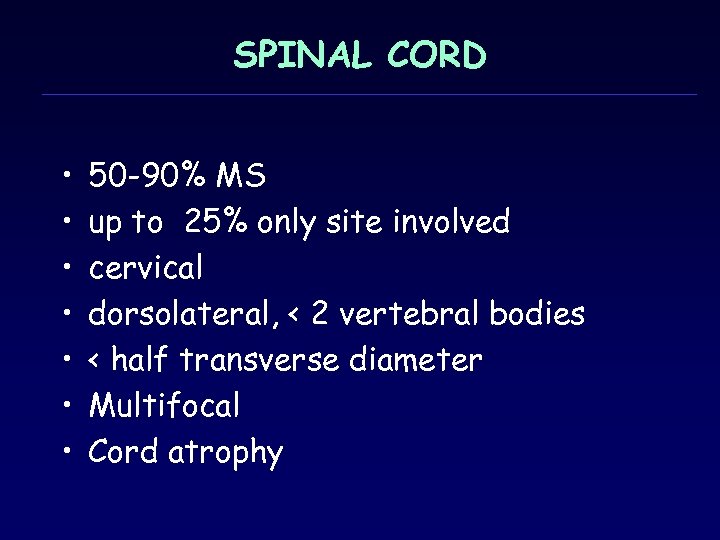 SPINAL CORD

• 50-90% MS
• up to 25% only site involved
• cervical
• dorsolateral, < 2 vertebral bodies
• < half transverse diameter
• Multifocal
• Cord atrophy